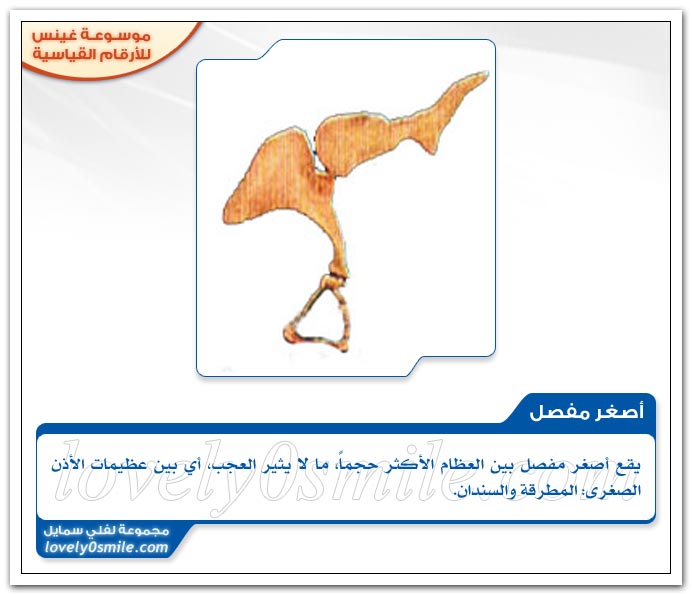 موسوعة غينس للأرقام القياسية

أصغر مفصل

يقع أصغر مفصل بين العظام الأكثر حجماً، ما لا يثير العجب، أي بين عظيمات الأذن الصغرى: المطرقة والسندان.

lovely0smile.com

مجموعة لفلي سمايل
lovely0smile.com